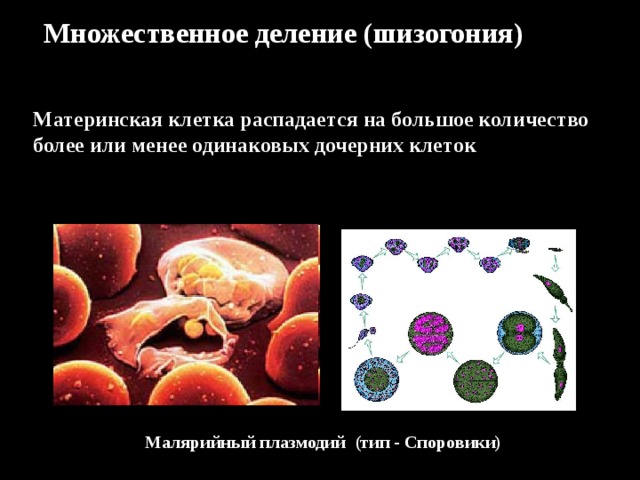 Множественное деление (шизогония)

Материнская клетка распадается на большое количество более или менее одинаковых дочерних клеток

Малярийный плазмодий (тип - Споровики)